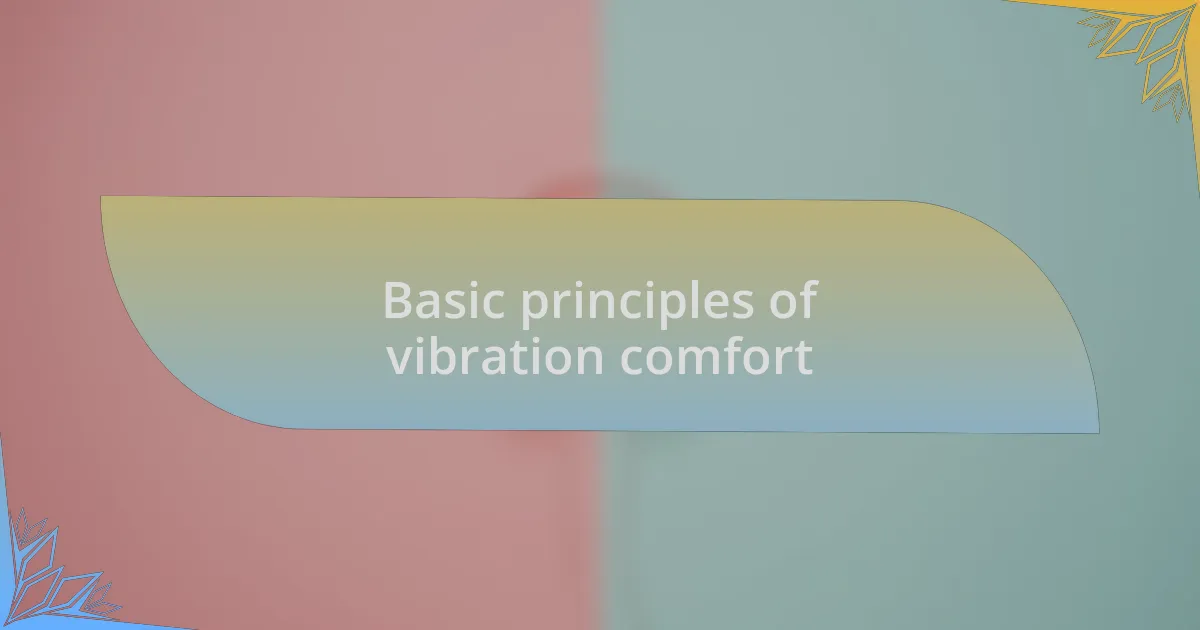 Basic principles of vibration comfort